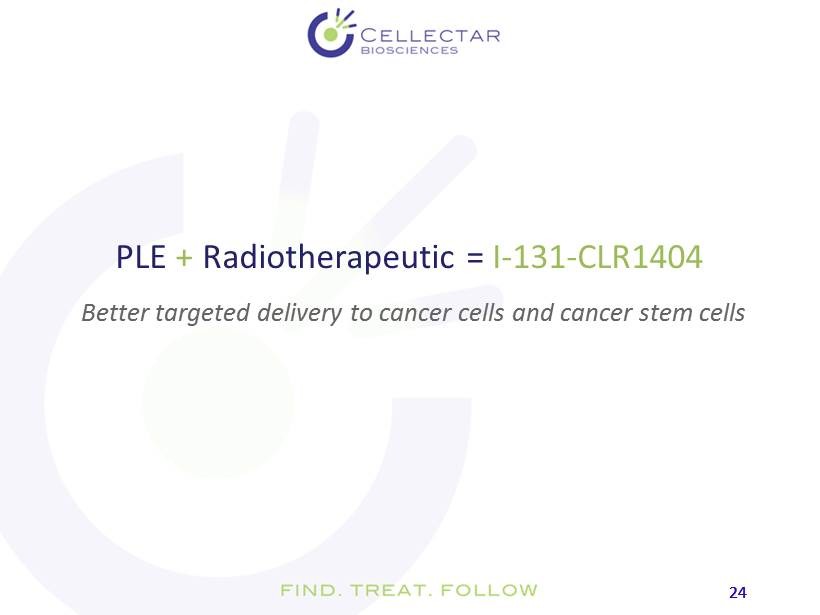 CELLECTAR
BIOSCIENCES

PLE + Radiotherapeutic = I-131-CLR1404

Better targeted delivery to cancer cells and cancer stem cells

FIND. TREAT. FOLLOW

24